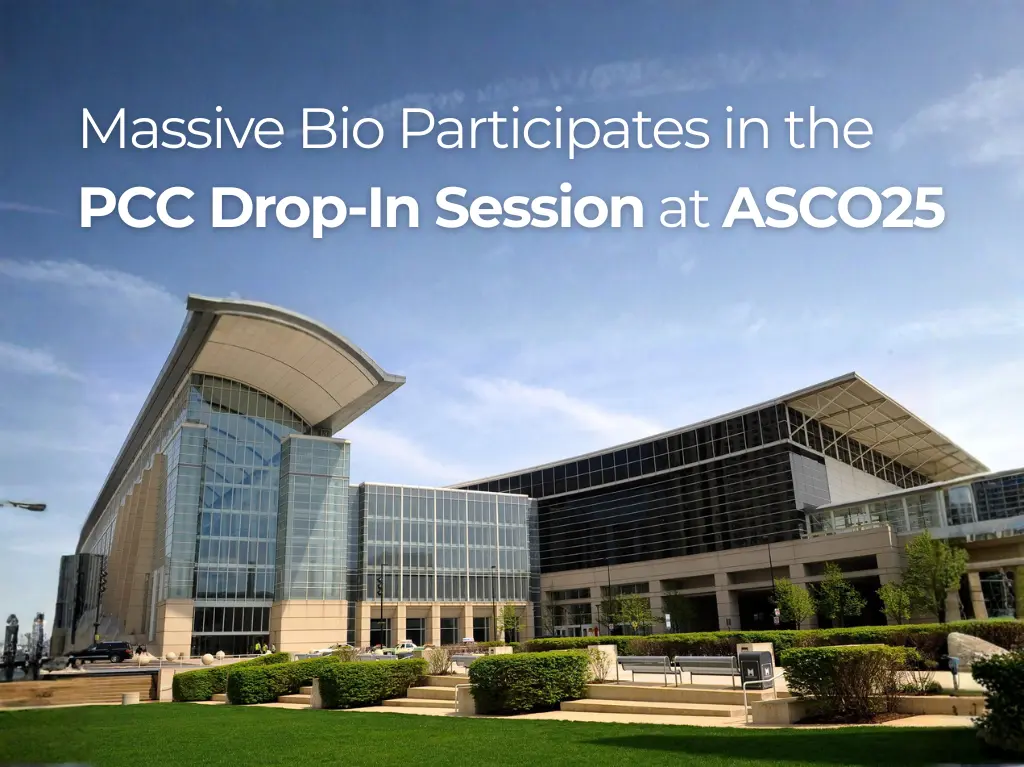 Massive Bio Participates in the PCC Drop-In Session at ASCO25